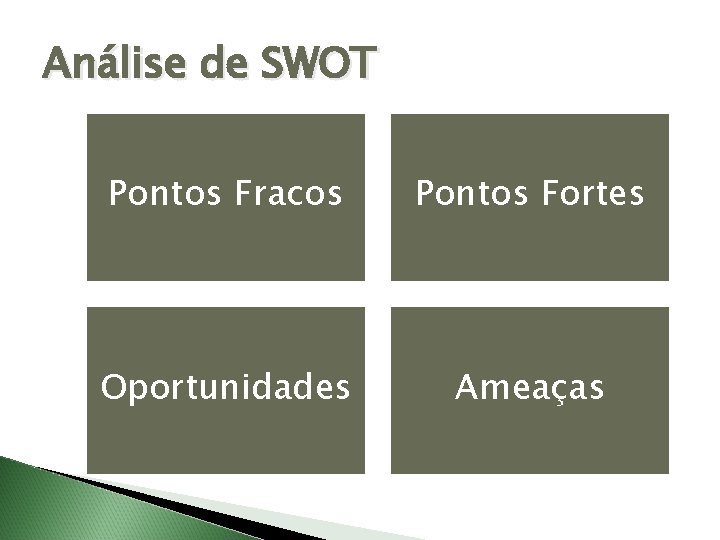 Análise de SWOT

Pontos Fracos

Pontos Fortes

Oportunidades

Ameaças